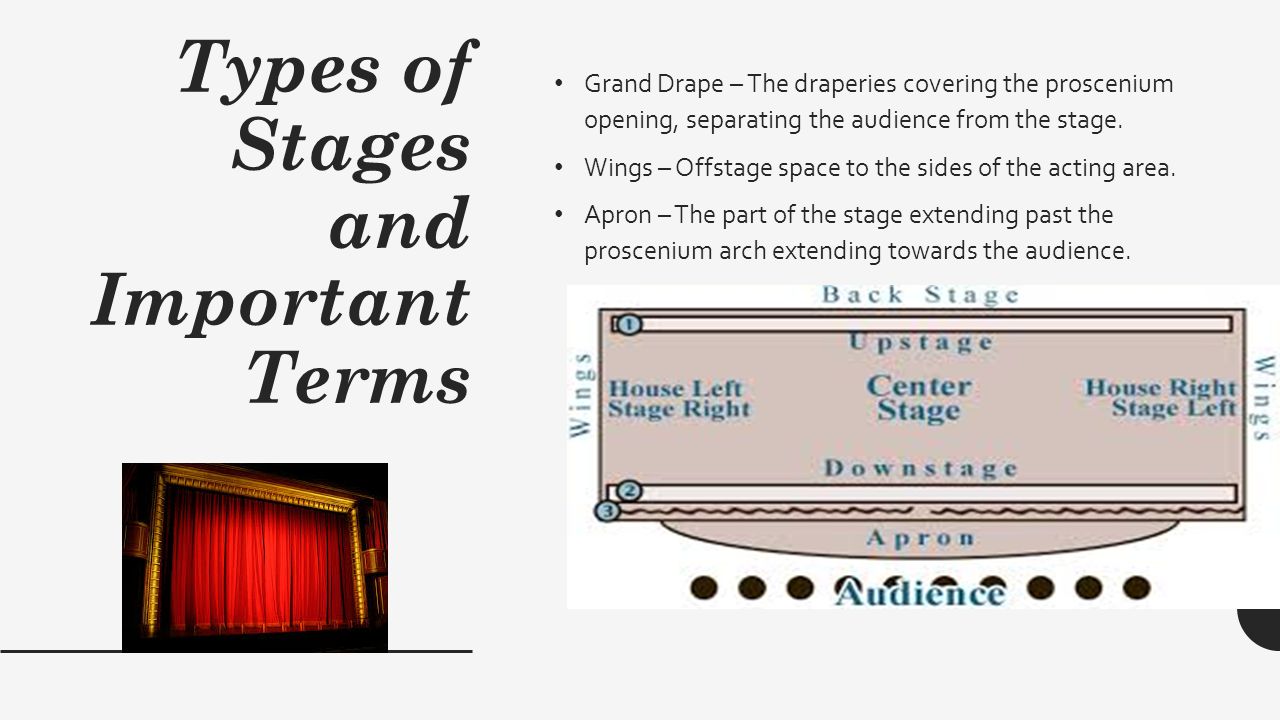 Types of Stages and Important Terms

• Grand Drape – The draperies covering the proscenium opening, separating the audience from the stage.

• Wings – Offstage space to the sides of the acting area.

• Apron – The part of the stage extending past the proscenium arch extending towards the audience.

Back Stage

1

Upstage

Wings

House Left
Stage Right

Center
Stage

House Right
Stage Left

Wings

Downstage

2

3

Apron

Audience